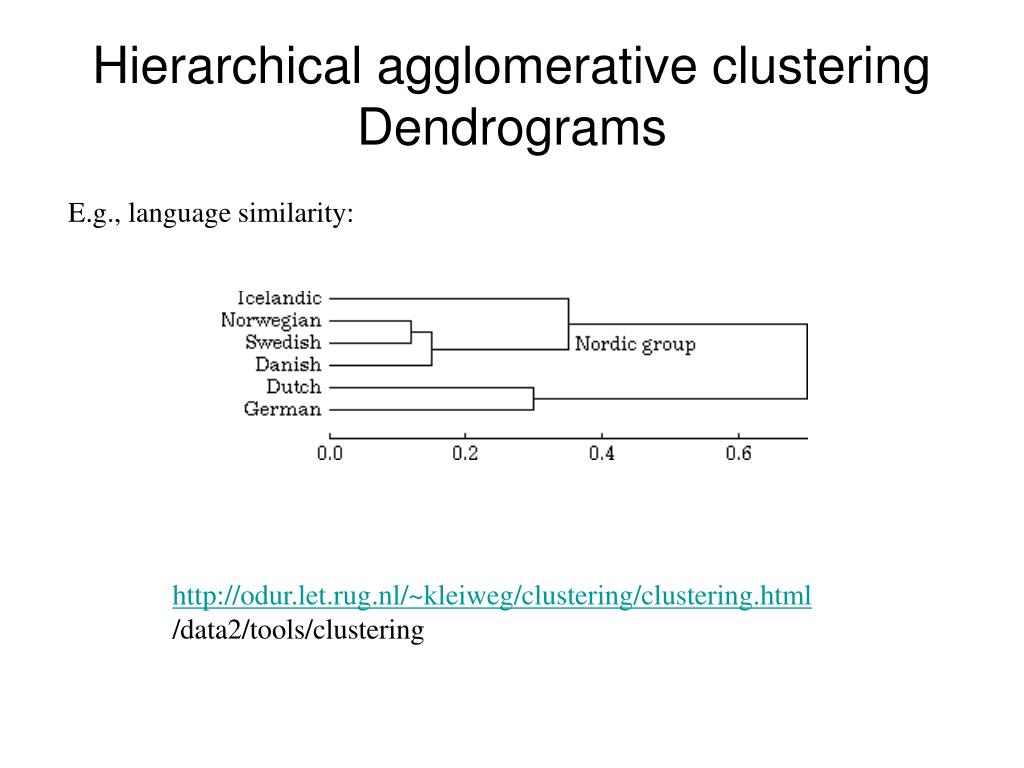 Hierarchical agglomerative clustering
Dendrograms

E.g., language similarity:

Icelandic
Norwegian
Swedish
Danish
Dutch
German

Nordic group

0.0
0.2
0.4
0.6

http://odur.let.rug.nl/~kleiweg/clustering/clustering.html
/data2/tools/clustering